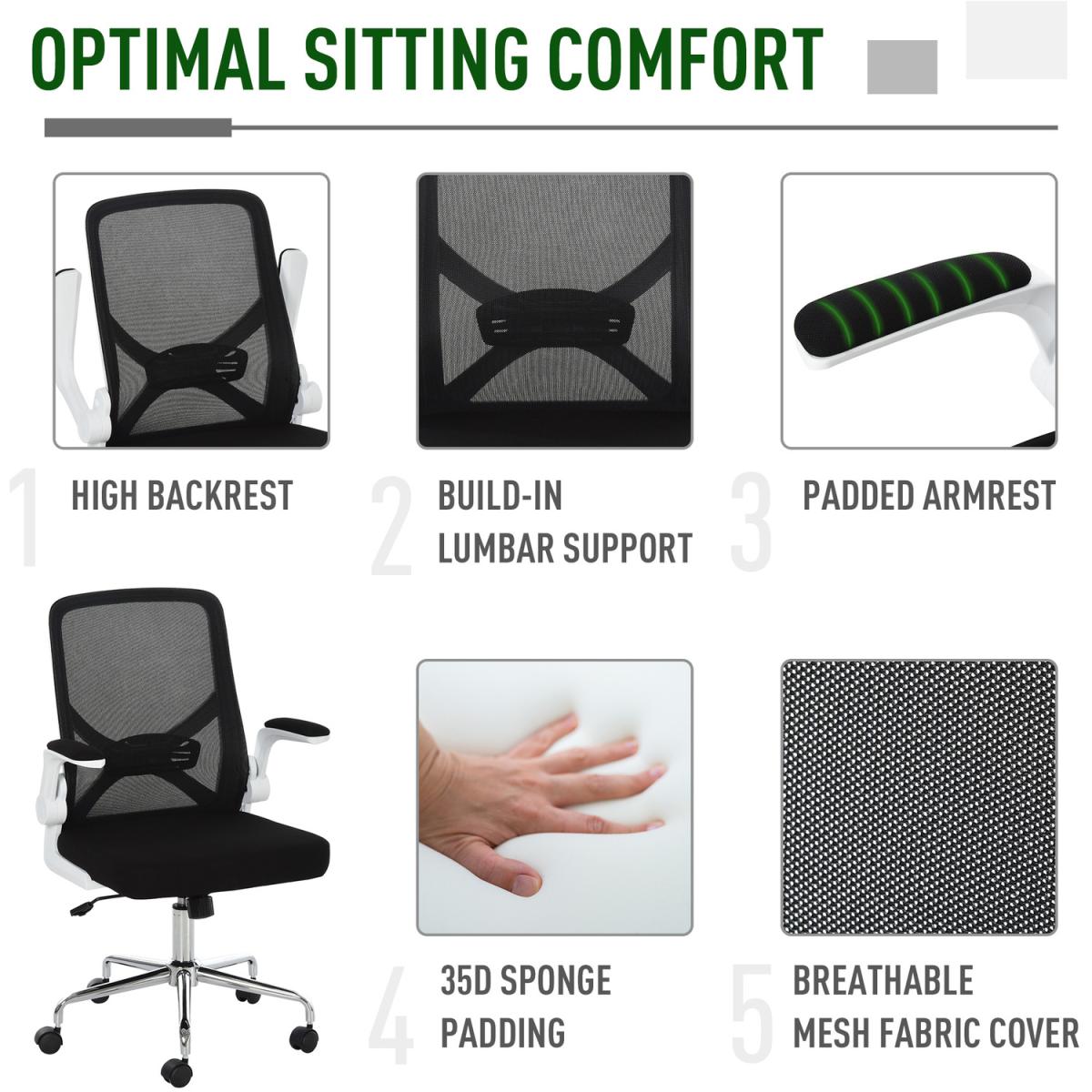 OPTIMAL SITTING COMFORT

1 HIGH BACKREST

2 BUILD-IN LUMBAR SUPPORT

3 PADDED ARMREST

4 35D SPONGE PADDING

5 BREATHABLE MESH FABRIC COVER